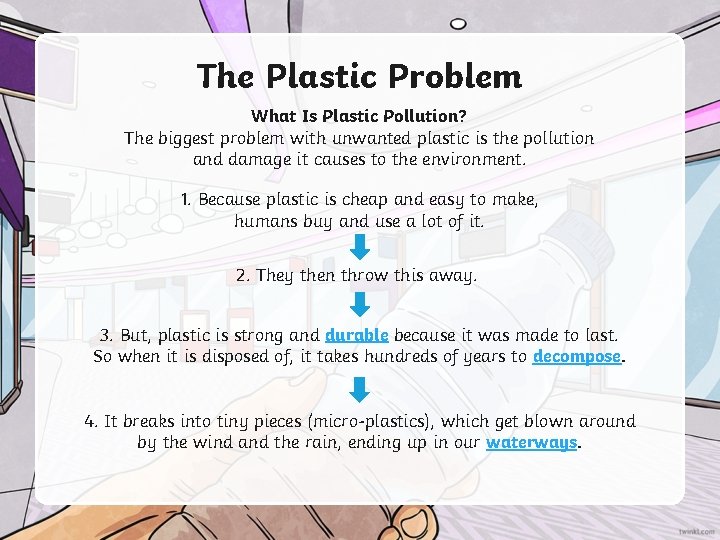 The Plastic Problem

What Is Plastic Pollution?
The biggest problem with unwanted plastic is the pollution and damage it causes to the environment.

1. Because plastic is cheap and easy to make, humans buy and use a lot of it.

2. They then throw this away.

3. But, plastic is strong and durable because it was made to last. So when it is disposed of, it takes hundreds of years to decompose.

4. It breaks into tiny pieces (micro-plastics), which get blown around by the wind and the rain, ending up in our waterways.

twinkl.com